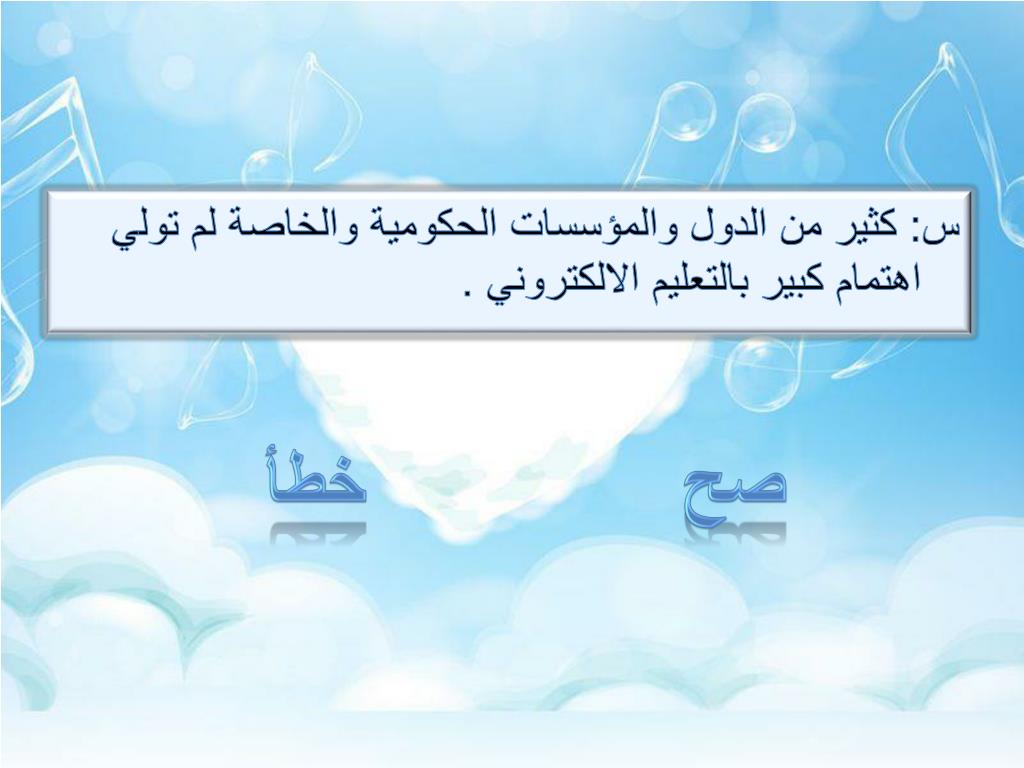 س: كثير من الدول والمؤسسات الحكومية والخاصة لم تولي اهتمام كبير بالتعليم الالكتروني .

صح

خطأ